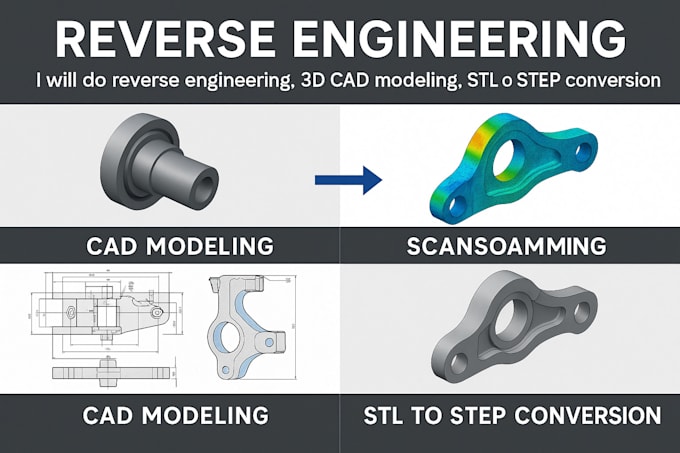 REVERSE ENGINEERING

I will do reverse engineering, 3D CAD modeling, STL o STEP conversion

CAD MODELING

SCANSOAMMING

CAD MODELING

STL TO STEP CONVERSION